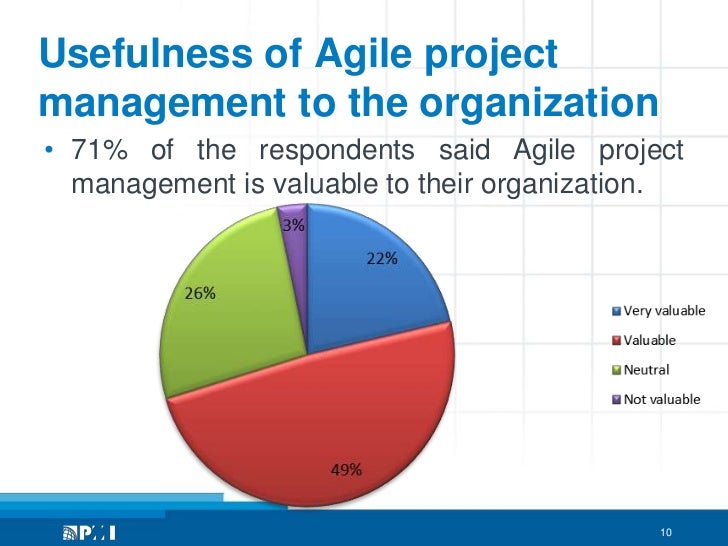 Usefulness of Agile project management to the organization

• 71% of the respondents said Agile project management is valuable to their organization.

3%

22%

26%

49%

Very valuable
Valuable
Neutral
Not valuable

PMI

10